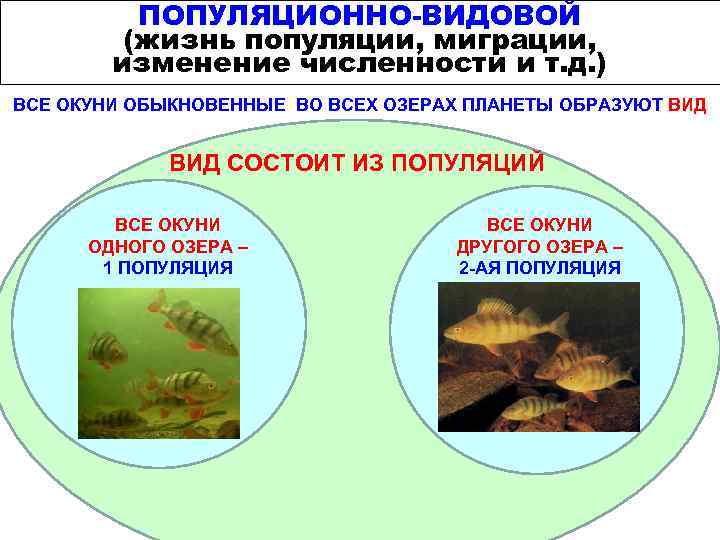 ПОПУЛЯЦИОННО-ВИДОВОЙ
(жизнь популяции, миграции, изменение численности и т.д.)

ВСЕ ОКУНИ ОБЫКНОВЕННЫЕ ВО ВСЕХ ОЗЕРАХ ПЛАНЕТЫ ОБРАЗУЮТ ВИД

ВИД СОСТОИТ ИЗ ПОПУЛЯЦИЙ

ВСЕ ОКУНИ ОДНОГО ОЗЕРА – 1 ПОПУЛЯЦИЯ

ВСЕ ОКУНИ ДРУГОГО ОЗЕРА – 2-АЯ ПОПУЛЯЦИЯ